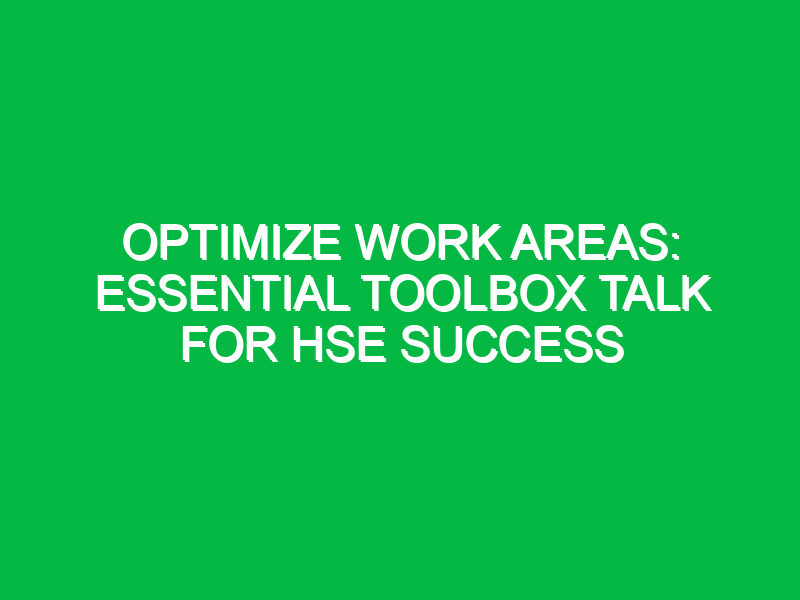 OPTIMIZE WORK AREAS: ESSENTIAL TOOLBOX TALK FOR HSE SUCCESS